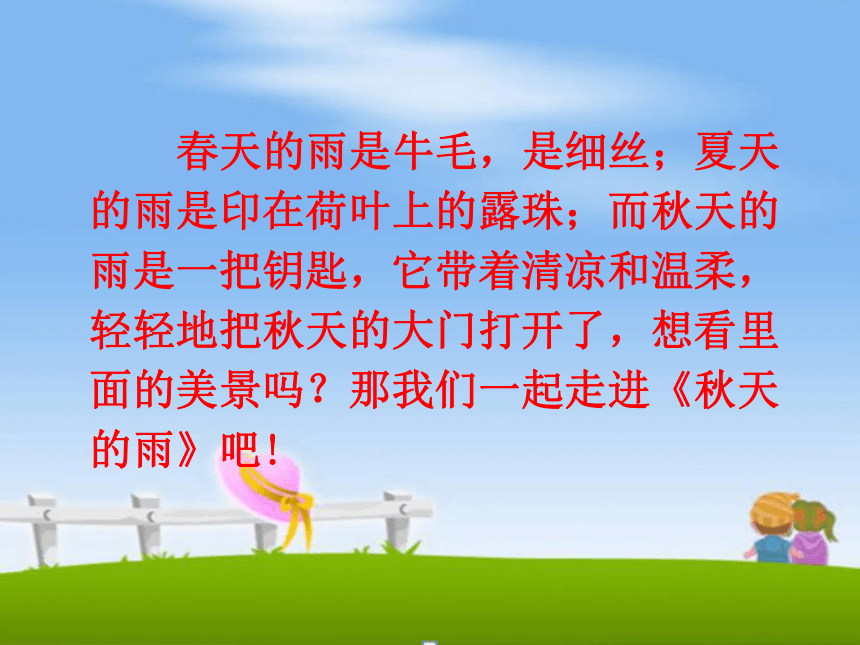 春天的雨是牛毛，是细丝；夏天的雨是印在荷叶上的露珠；而秋天的雨是一把钥匙，它带着清凉和温柔，轻轻地把秋天的大门打开了，想看里面的美景吗？那我们一起走进《秋天的雨》吧！